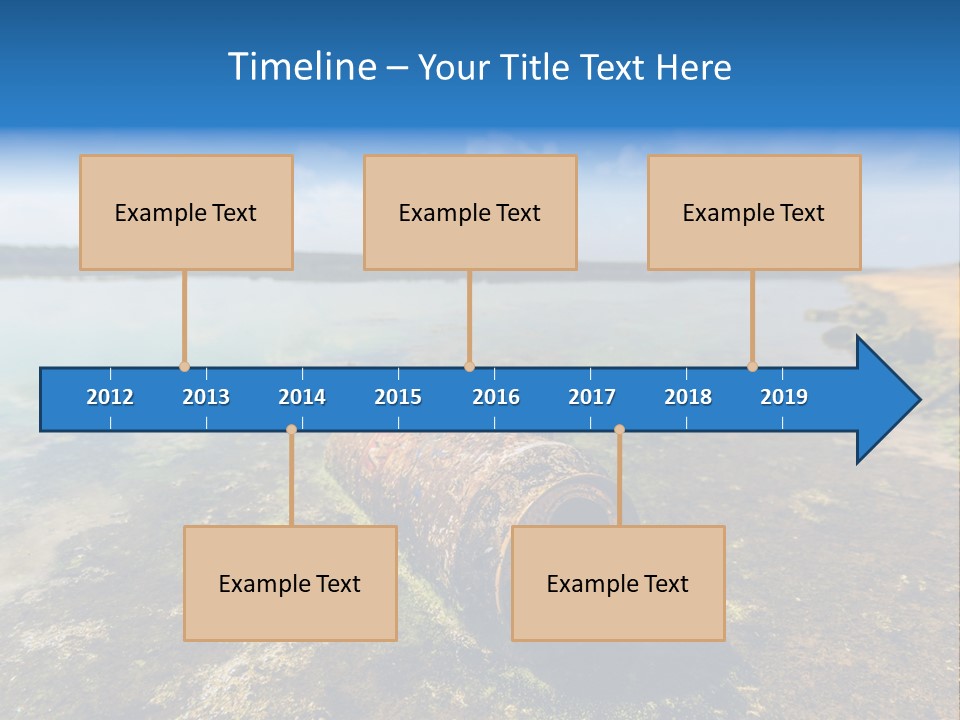 Timeline – Your Title Text Here

Example Text

Example Text

Example Text

2012 2013 2014 2015 2016 2017 2018 2019

Example Text

Example Text